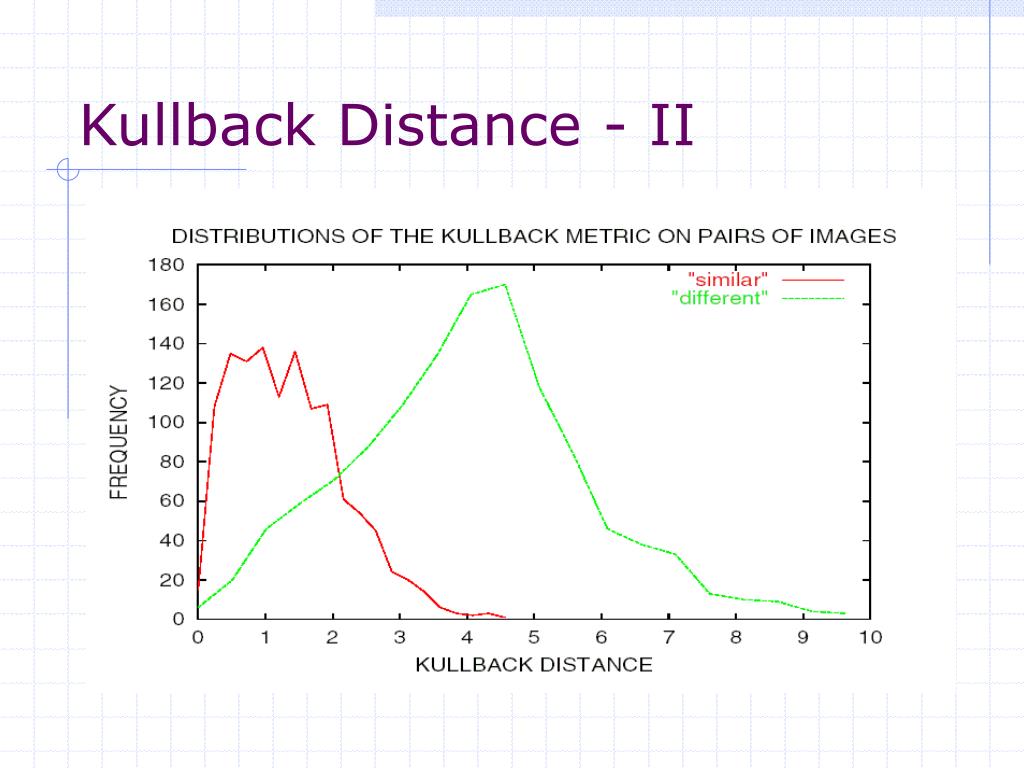 Kullback Distance - II

DISTRIBUTIONS OF THE KULLBACK METRIC ON PAIRS OF IMAGES

"similar"
"different"

FREQUENCY

180
160
140
120
100
80
60
40
20
0

0 1 2 3 4 5 6 7 8 9 10

KULLBACK DISTANCE